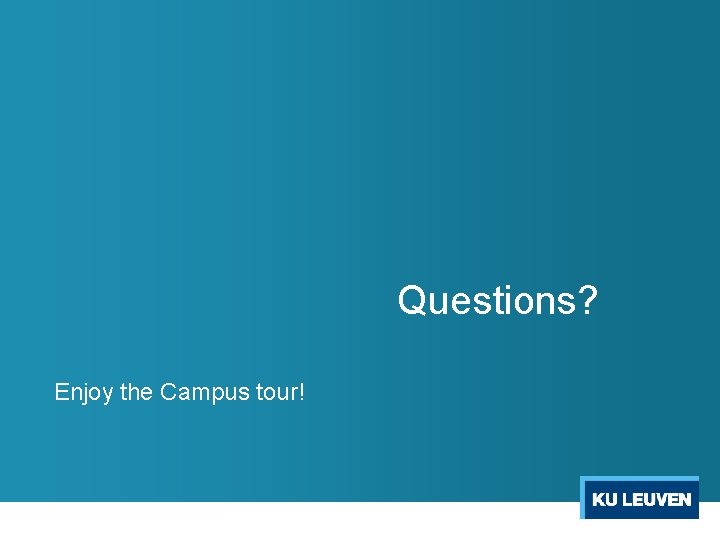 Questions?

Enjoy the Campus tour!

KU LEUVEN